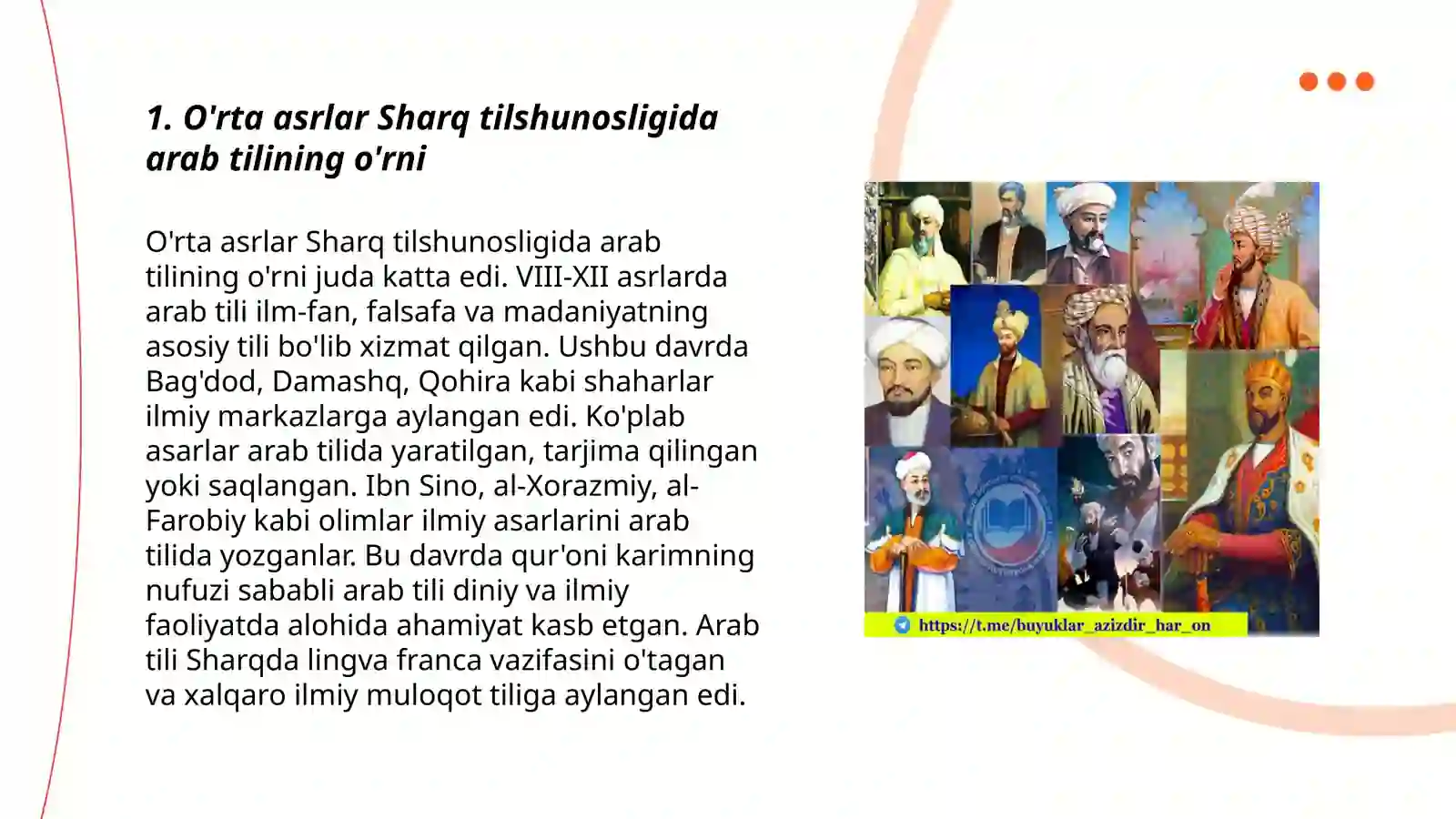 1. O'rta asrlar Sharq tilshunosligida arab tilining o'rni

O'rta asrlar Sharq tilshunosligida arab tilining o'rni juda katta edi. VIII-XII asrlarda arab tili ilm-fan, falsafa va madaniyatning asosiy tili bo'lib xizmat qilgan. Ushbu davrda Bag'dod, Damashq, Qohira kabi shaharlar ilmiy markazlarga aylangan edi. Ko'plab asarlar arab tilida yaratilgan, tarjima qilingan yoki saqlangan. Ibn Sino, al-Xorazmiy, al-Farobiy kabi olimlar ilmiy asarlarini arab tilida yozganlar. Bu davrda qur'oni karimning nufuzi sababli arab tili diniy va ilmiy faoliyatda alohida ahamiyat kasb etgan. Arab tili Sharqda lingva franca vazifasini o'tagan va xalqaro ilmiy muloqot tiliga aylangan edi.

https://t.me/buyuklar_azizdir_har_on